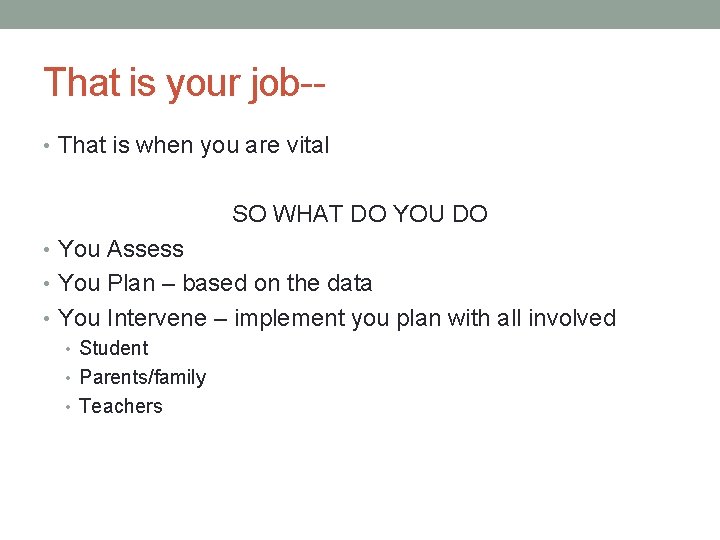 That is your job--

• That is when you are vital

SO WHAT DO YOU DO

• You Assess
• You Plan – based on the data
• You Intervene – implement you plan with all involved
  • Student
  • Parents/family
  • Teachers